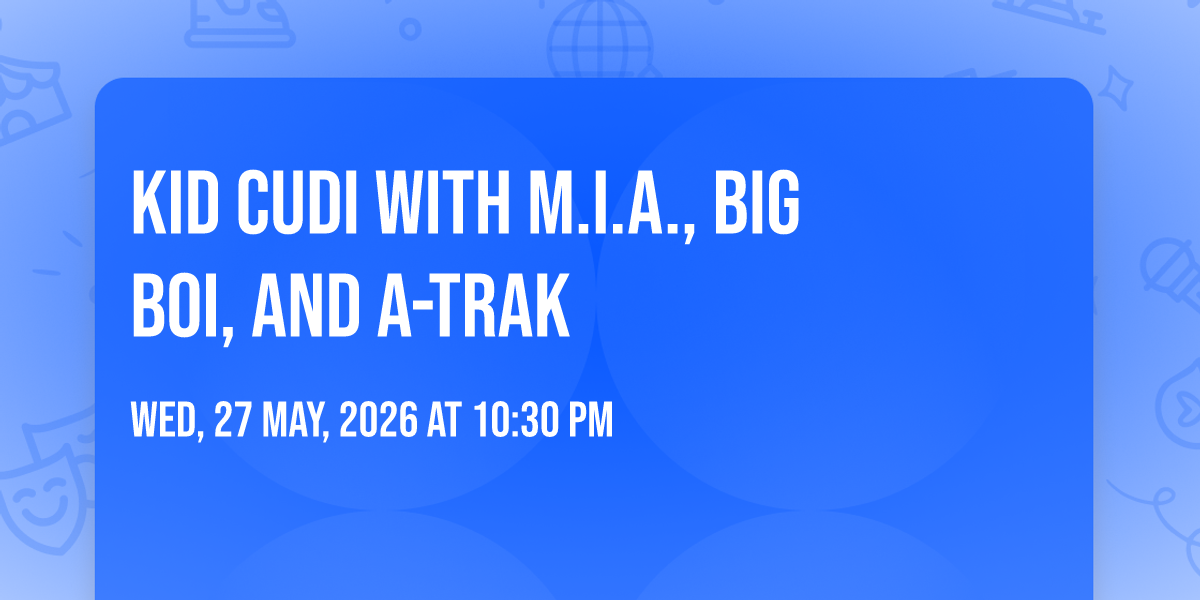 KID CUDI WITH M.I.A., BIG BOI, AND A-TRAK

WED, 27 MAY, 2026 AT 10:30 PM